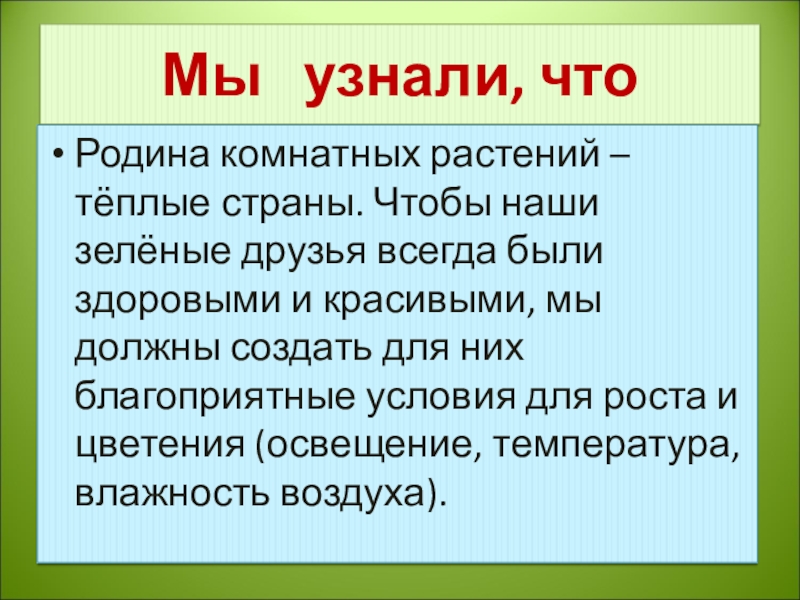 Мы узнали, что

• Родина комнатных растений – тёплые страны. Чтобы наши зелёные друзья всегда были здоровыми и красивыми, мы должны создать для них благоприятные условия для роста и цветения (освещение, температура, влажность воздуха).